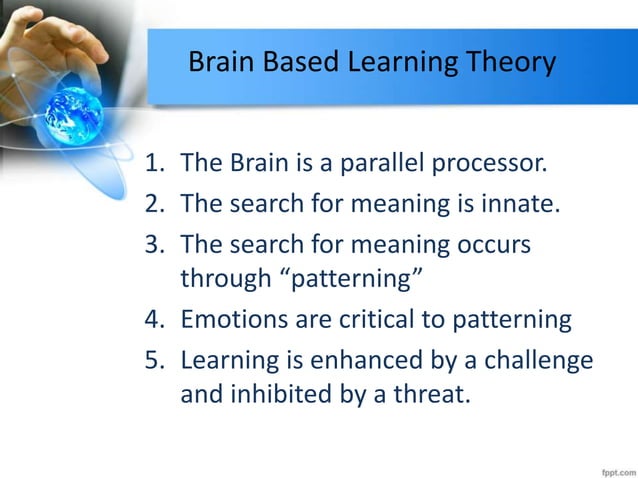 Brain Based Learning Theory

1. The Brain is a parallel processor.
2. The search for meaning is innate.
3. The search for meaning occurs through “patterning”
4. Emotions are critical to patterning
5. Learning is enhanced by a challenge and inhibited by a threat.

fppt.com